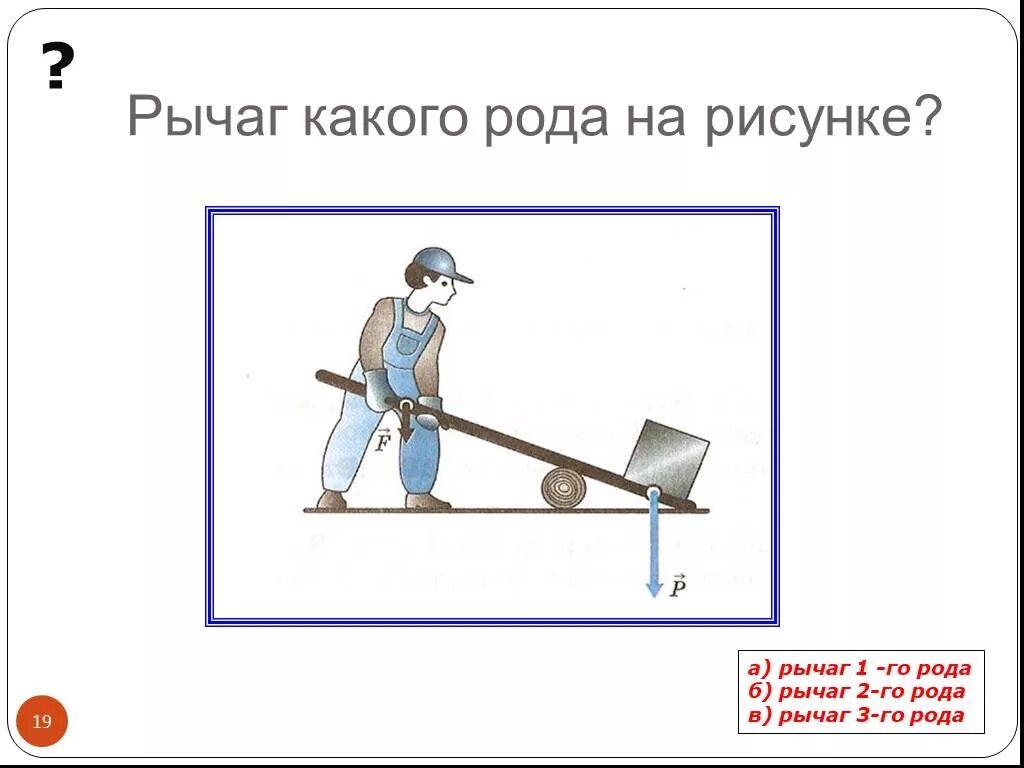 ?

Рычаг какого рода на рисунке?

$\vec{F}$

$\vec{P}$

а) рычаг 1 -го рода
б) рычаг 2-го рода
в) рычаг 3-го рода

19